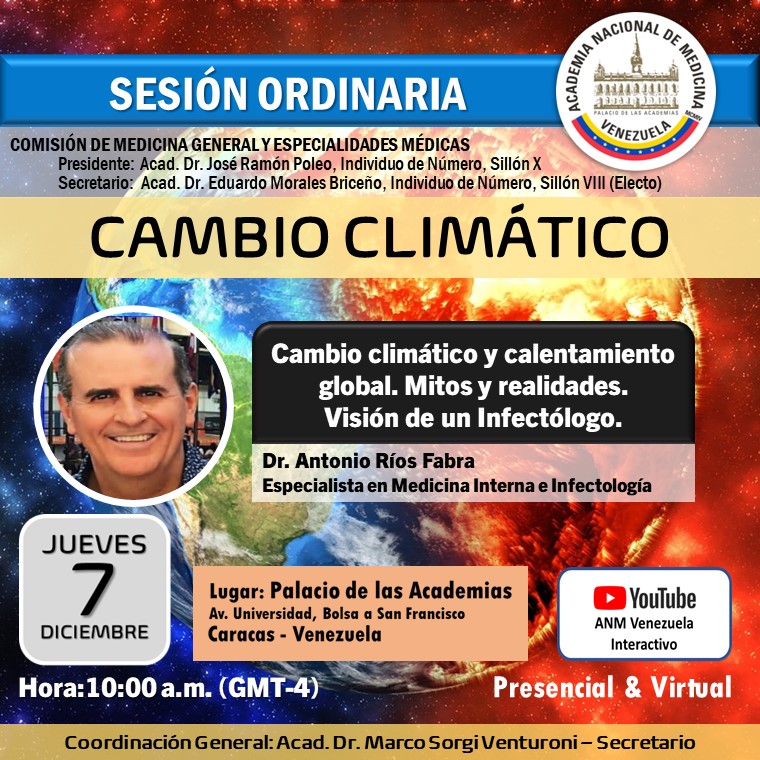 SESIÓN ORDINARIA

ACADEMIA NACIONAL DE MEDICINA
PALACIO DE LAS ACADEMIAS
MCMIV
VENEZUELA

COMISIÓN DE MEDICINA GENERAL Y ESPECIALIDADES MÉDICAS
Presidente: Acad. Dr. José Ramón Poleo, Individuo de Número, Sillón X
Secretario: Acad. Dr. Eduardo Morales Briceño, Individuo de Número, Sillón VIII (Electo)

CAMBIO CLIMÁTICO

Cambio climático y calentamiento global. Mitos y realidades. Visión de un Infectólogo.

Dr. Antonio Ríos Fabra
Especialista en Medicina Interna e Infectología

JUEVES
7
DICIEMBRE

Lugar: Palacio de las Academias
Av. Universidad, Bolsa a San Francisco
Caracas - Venezuela

YouTube
ANM Venezuela Interactivo

Hora:10:00 a.m. (GMT-4)

Presencial & Virtual

Coordinación General: Acad. Dr. Marco Sorgi Venturoni – Secretario